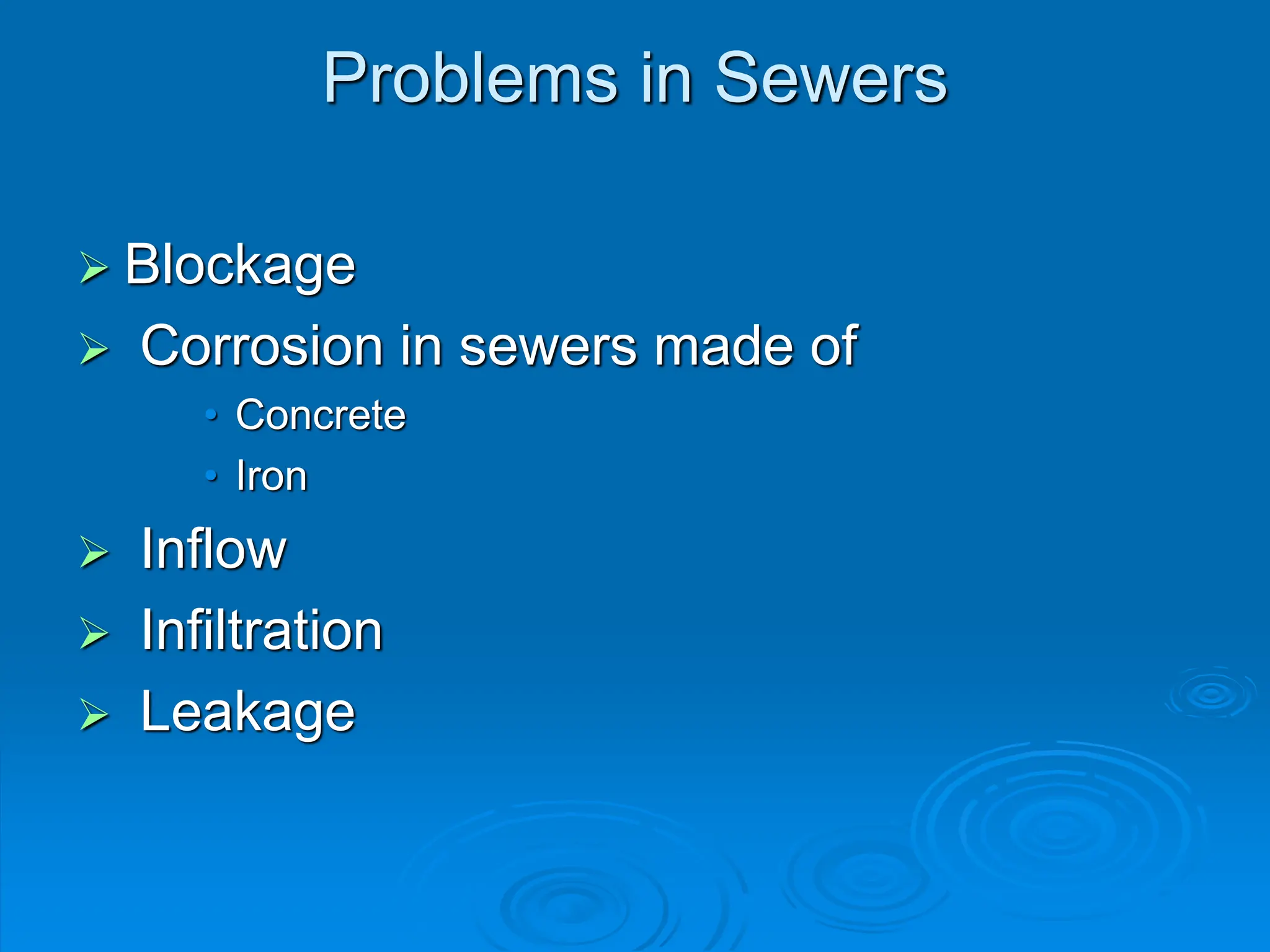 Problems in Sewers

➢ Blockage
➢ Corrosion in sewers made of
• Concrete
• Iron
➢ Inflow
➢ Infiltration
➢ Leakage